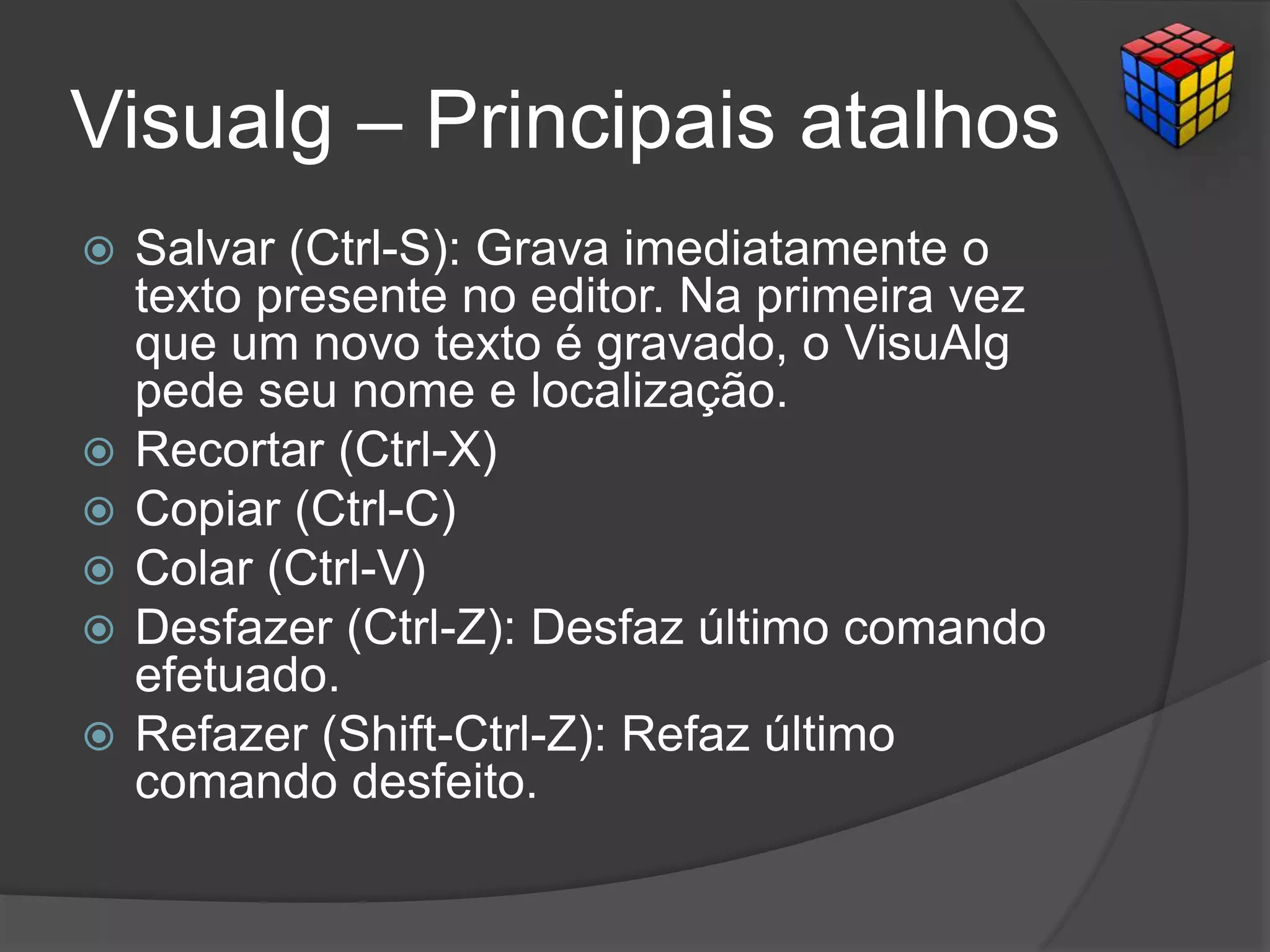 Visualg – Principais atalhos

Salvar (Ctrl-S): Grava imediatamente o texto presente no editor. Na primeira vez que um novo texto é gravado, o VisuAlg pede seu nome e localização.

Recortar (Ctrl-X)

Copiar (Ctrl-C)

Colar (Ctrl-V)

Desfazer (Ctrl-Z): Desfaz último comando efetuado.

Refazer (Shift-Ctrl-Z): Refaz último comando desfeito.